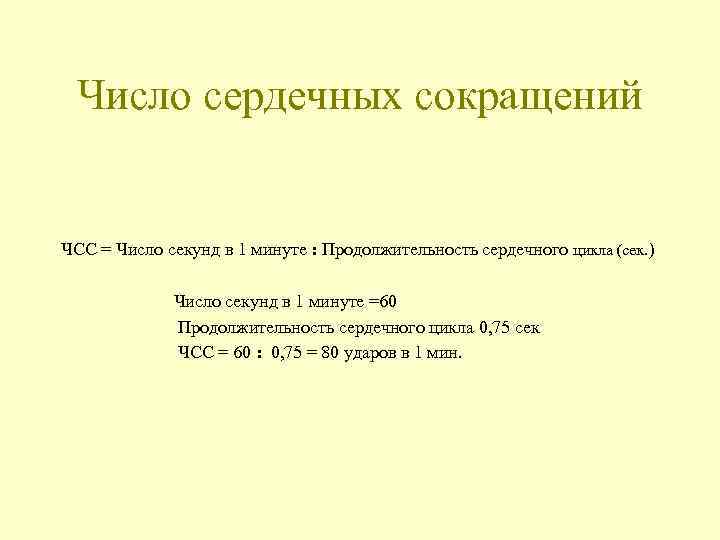 Число сердечных сокращений

ЧСС = Число секунд в 1 минуте : Продолжительность сердечного цикла (сек.)

Число секунд в 1 минуте =60

Продолжительность сердечного цикла 0,75 сек

ЧСС = 60 : 0,75 = 80 ударов в 1 мин.